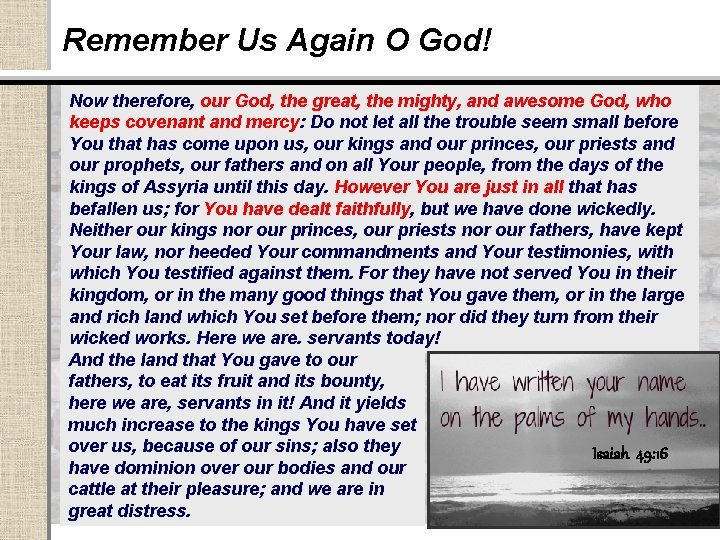 Remember Us Again O God!

Now therefore, our God, the great, the mighty, and awesome God, who keeps covenant and mercy: Do not let all the trouble seem small before You that has come upon us, our kings and our princes, our priests and our prophets, our fathers and on all Your people, from the days of the kings of Assyria until this day. However You are just in all that has befallen us; for You have dealt faithfully, but we have done wickedly. Neither our kings nor our princes, our priests nor our fathers, have kept Your law, nor heeded Your commandments and Your testimonies, with which You testified against them. For they have not served You in their kingdom, or in the many good things that You gave them, or in the large and rich land which You set before them; nor did they turn from their wicked works. Here we are. servants today!
And the land that You gave to our fathers, to eat its fruit and its bounty, here we are, servants in it! And it yields much increase to the kings You have set over us, because of our sins; also they have dominion over our bodies and our cattle at their pleasure; and we are in great distress.

I have written your name on the palms of my hands..
Isaiah 49:16